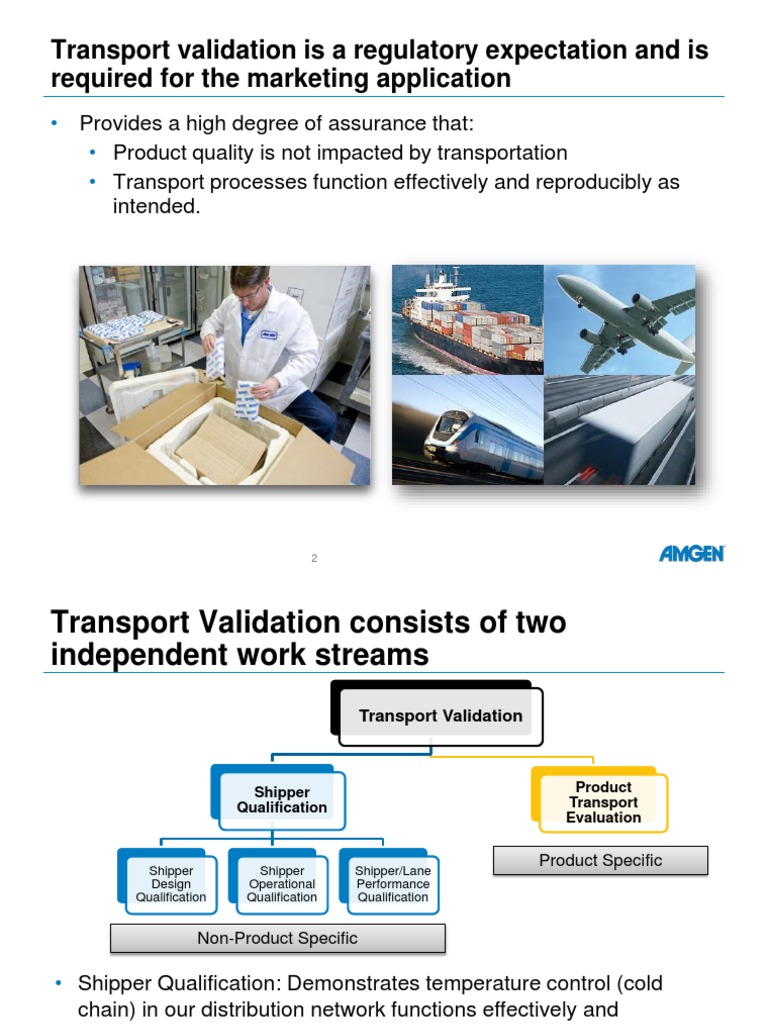 Transport validation is a regulatory expectation and is required for the marketing application

• Provides a high degree of assurance that:
  • Product quality is not impacted by transportation
  • Transport processes function effectively and reproducibly as intended.

2

AMGEN

Transport Validation consists of two independent work streams

Transport Validation

Shipper Qualification

Product Transport Evaluation

Shipper Design Qualification

Shipper Operational Qualification

Shipper/Lane Performance Qualification

Product Specific

Non-Product Specific

• Shipper Qualification: Demonstrates temperature control (cold chain) in our distribution network functions effectively and